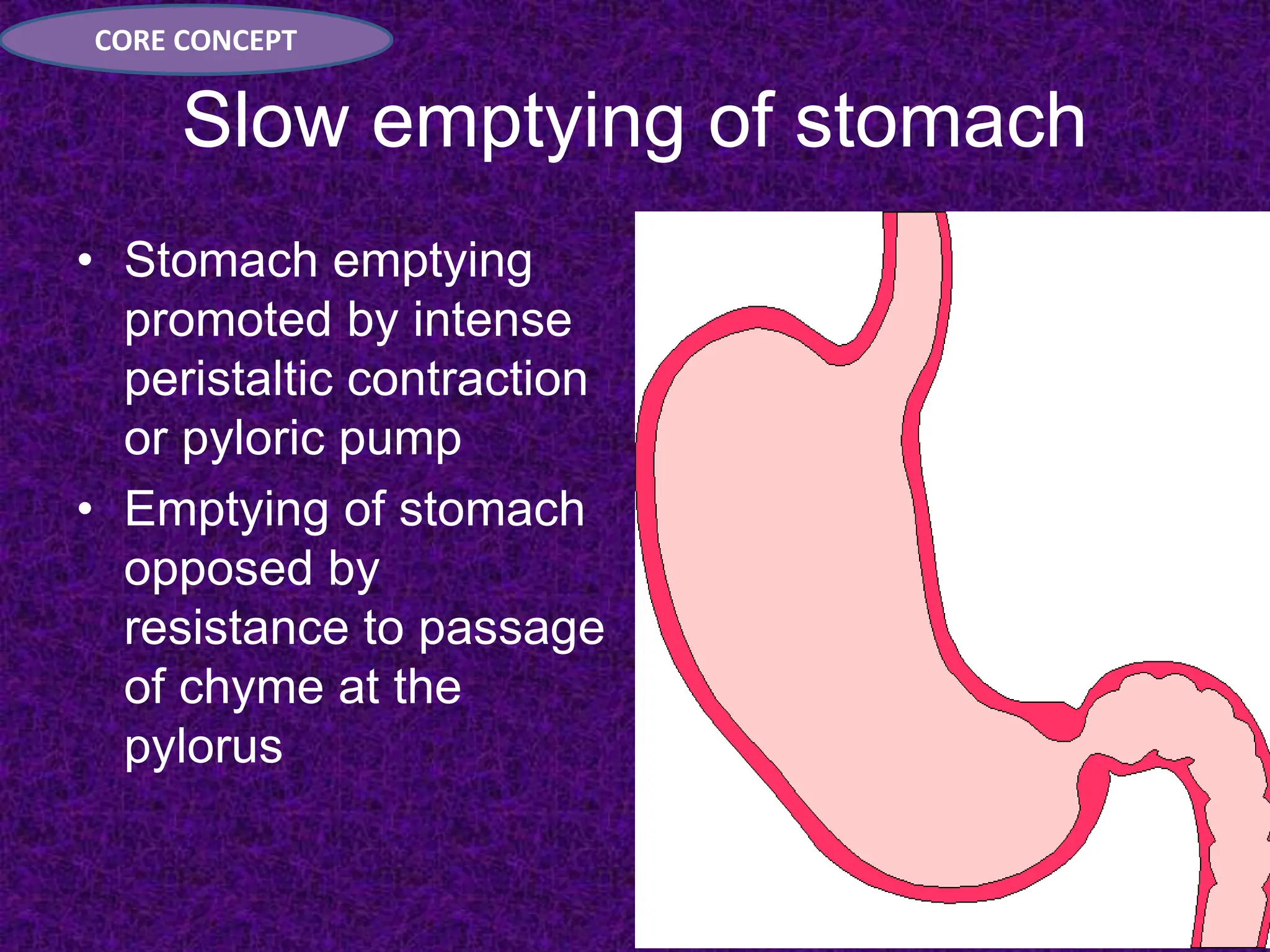 CORE CONCEPT

Slow emptying of stomach

• Stomach emptying promoted by intense peristaltic contraction or pyloric pump
• Emptying of stomach opposed by resistance to passage of chyme at the pylorus